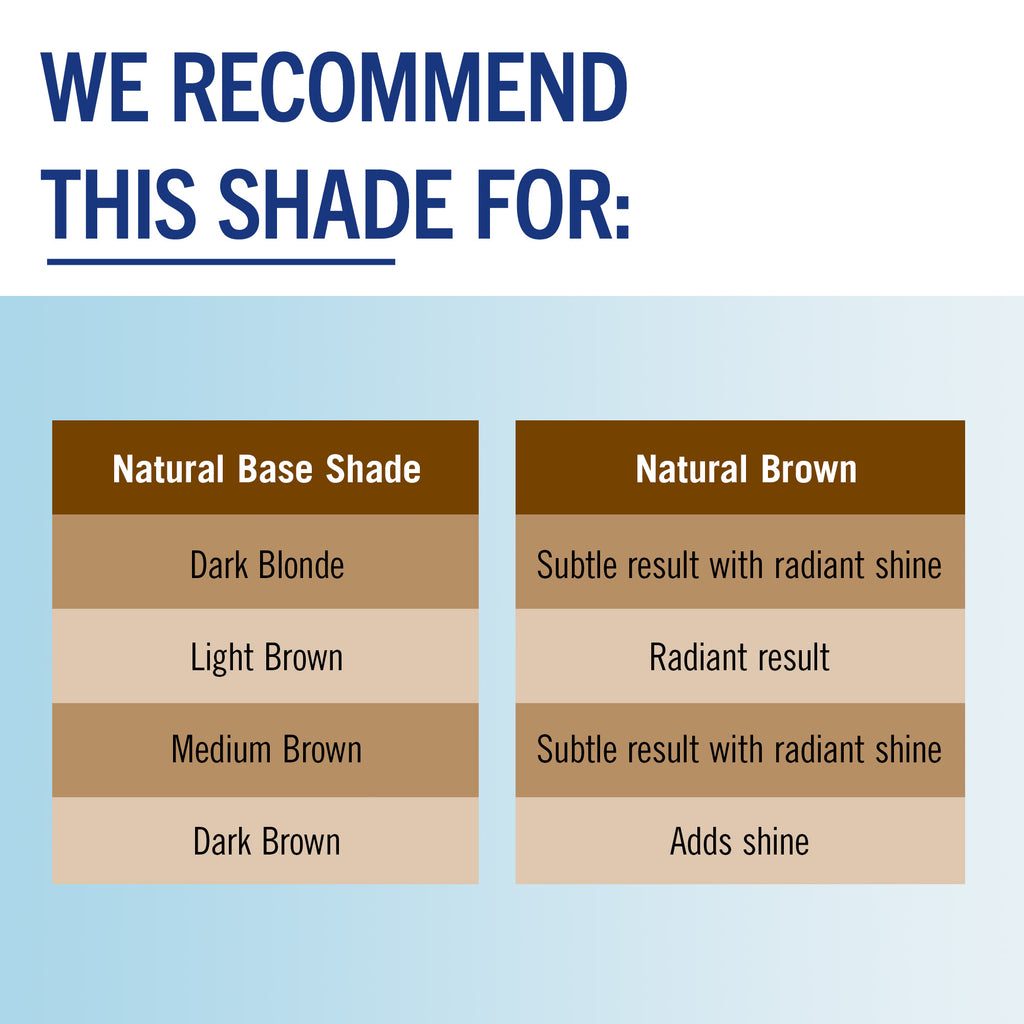 WE RECOMMEND THIS SHADE FOR:

| Natural Base Shade | Natural Brown |
|---|---|
| Dark Blonde | Subtle result with radiant shine |
| Light Brown | Radiant result |
| Medium Brown | Subtle result with radiant shine |
| Dark Brown | Adds shine |